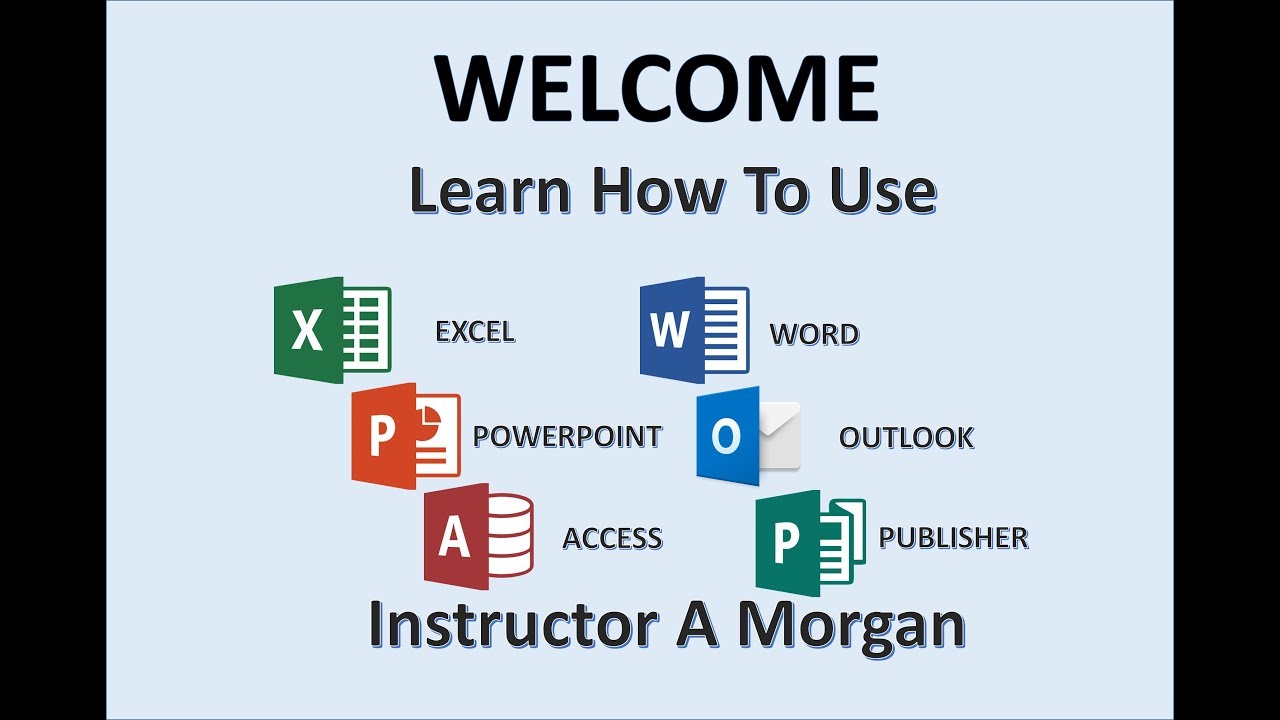 WELCOME

Learn How To Use

X EXCEL

W WORD

P POWERPOINT

O OUTLOOK

A ACCESS

P PUBLISHER

Instructor A Morgan